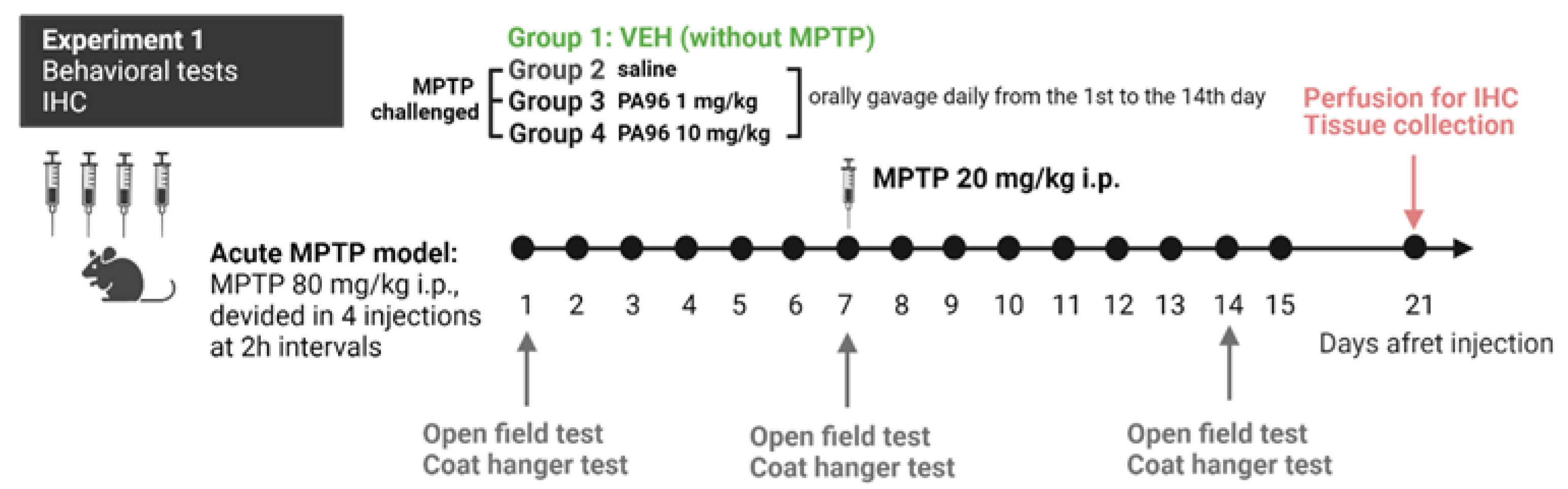 Experiment 1
Behavioral tests
IHC

Group 1: VEH (without MPTP)

MPTP challenged

Group 2 saline
Group 3 PA96 1 mg/kg
Group 4 PA96 10 mg/kg

orally gavage daily from the 1st to the 14th day

Perfusion for IHC
Tissue collection

MPTP 20 mg/kg i.p.

Acute MPTP model:
MPTP 80 mg/kg i.p., devided in 4 injections at 2h intervals

1 2 3 4 5 6 7 8 9 10 11 12 13 14 15 21
Days afret injection

Open field test
Coat hanger test

Open field test
Coat hanger test

Open field test
Coat hanger test